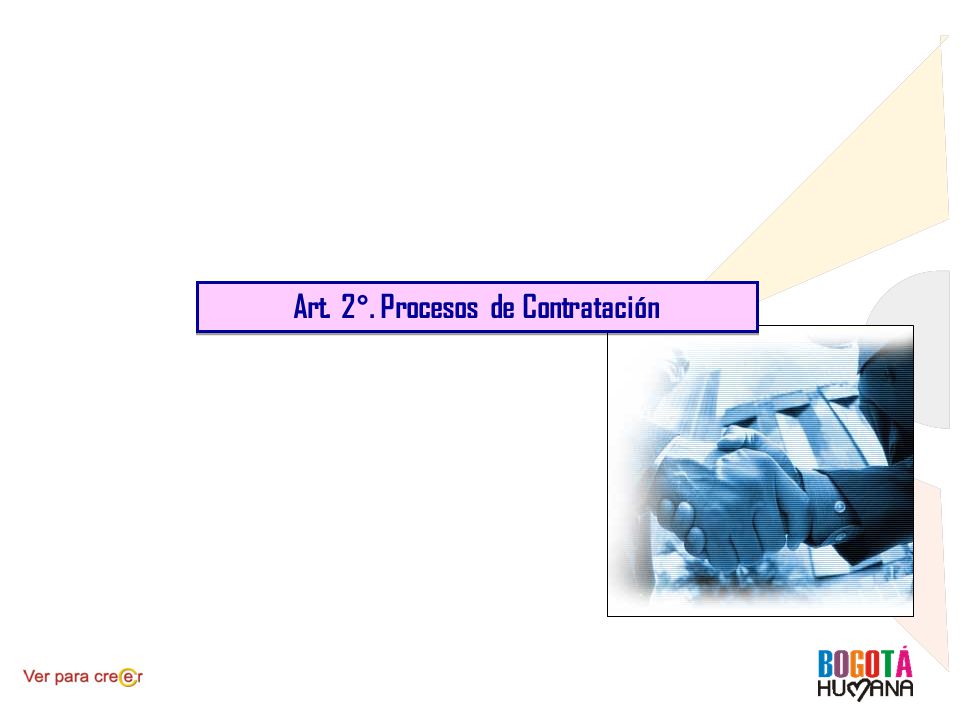 Art. 2°. Procesos de Contratación

Ver para creer

BOGOTÁ HUMANA